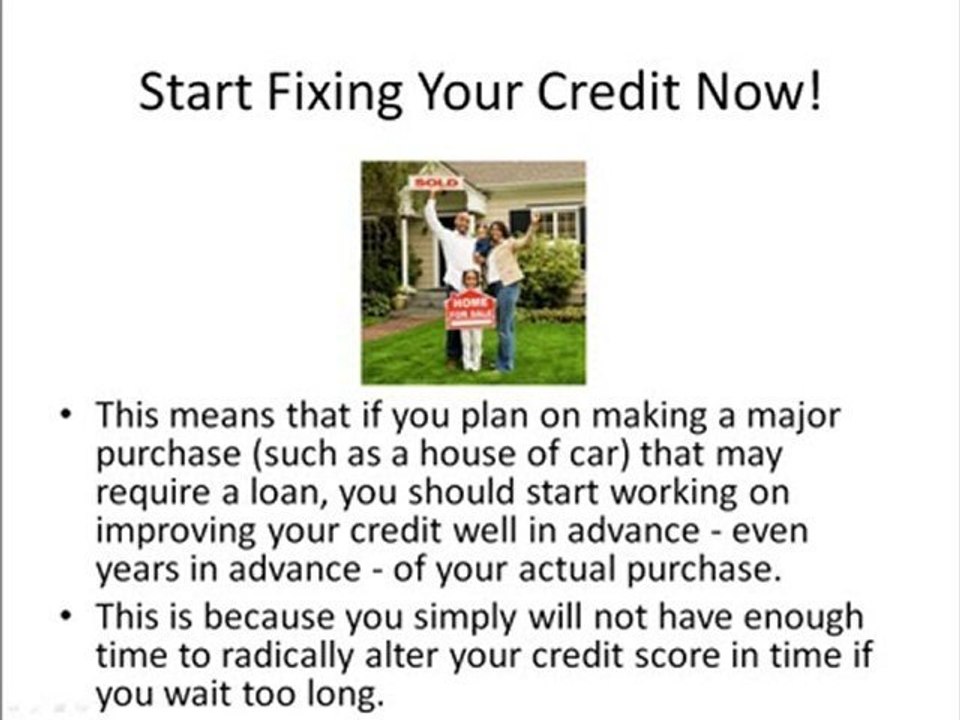 Start Fixing Your Credit Now!

SOLD

HOME FOR SALE

• This means that if you plan on making a major purchase (such as a house of car) that may require a loan, you should start working on improving your credit well in advance - even years in advance - of your actual purchase.

• This is because you simply will not have enough time to radically alter your credit score in time if you wait too long.